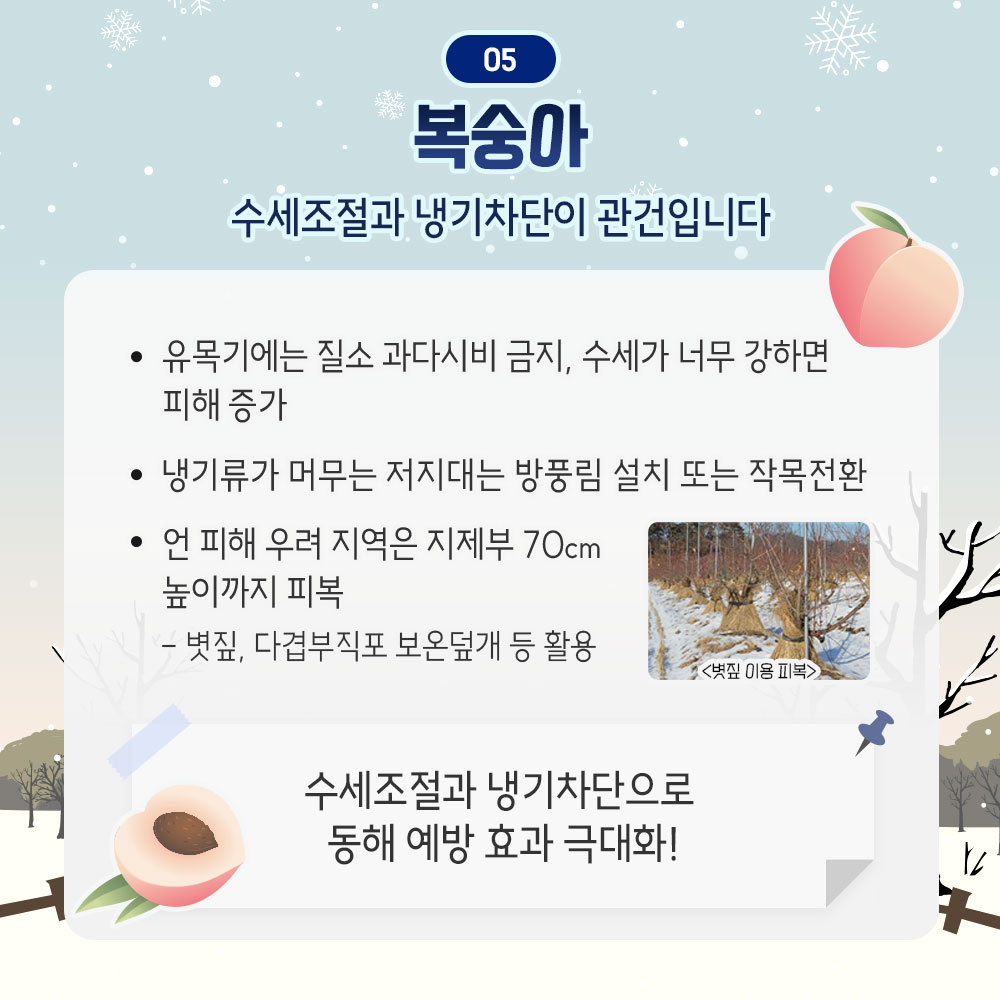 05

복숭아

수세조절과 냉기차단이 관건입니다

• 유목기에는 질소 과다시비 금지, 수세가 너무 강하면 피해 증가

• 냉기류가 머무는 저지대는 방풍림 설치 또는 작목전환

• 언 피해 우려 지역은 지제부 70cm 높이까지 피복
– 볏짚, 다겹부직포 보온덮개 등 활용

<볏짚 이용 피복>

수세조절과 냉기차단으로
동해 예방 효과 극대화!